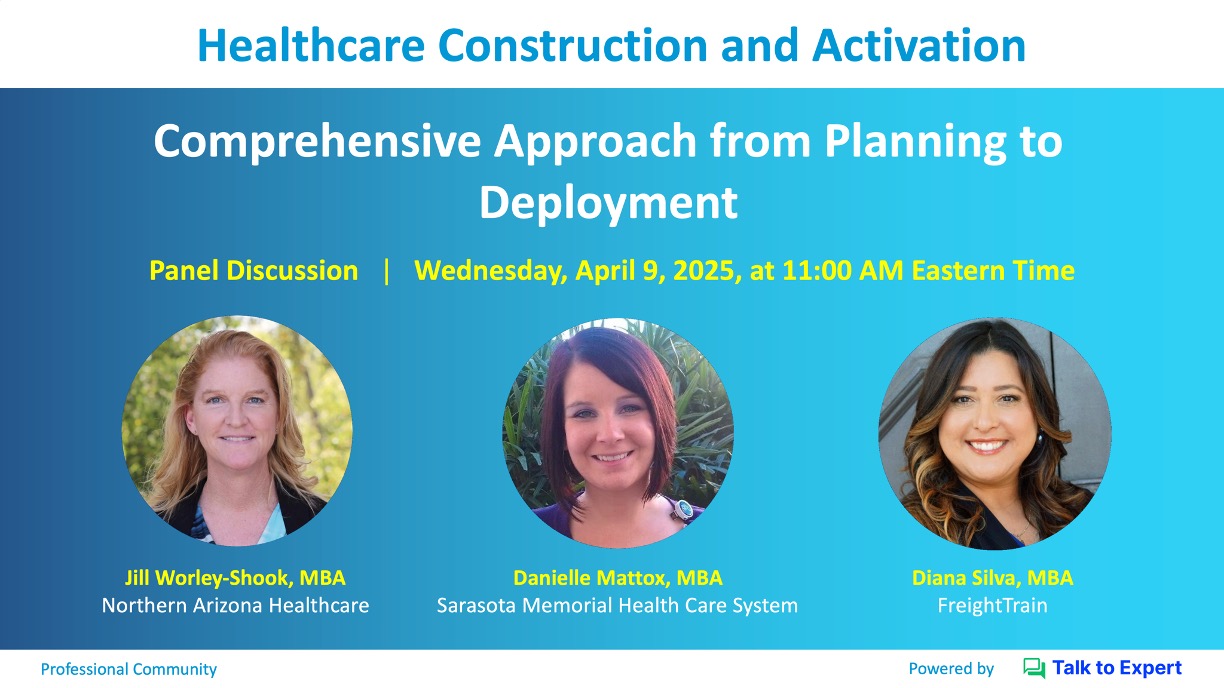 Healthcare Construction and Activation

Comprehensive Approach from Planning to Deployment

Panel Discussion | Wednesday, April 9, 2025, at 11:00 AM Eastern Time

Jill Worley-Shook, MBA
Northern Arizona Healthcare

Danielle Mattox, MBA
Sarasota Memorial Health Care System

Diana Silva, MBA
FreightTrain

Professional Community

Powered by Talk to Expert